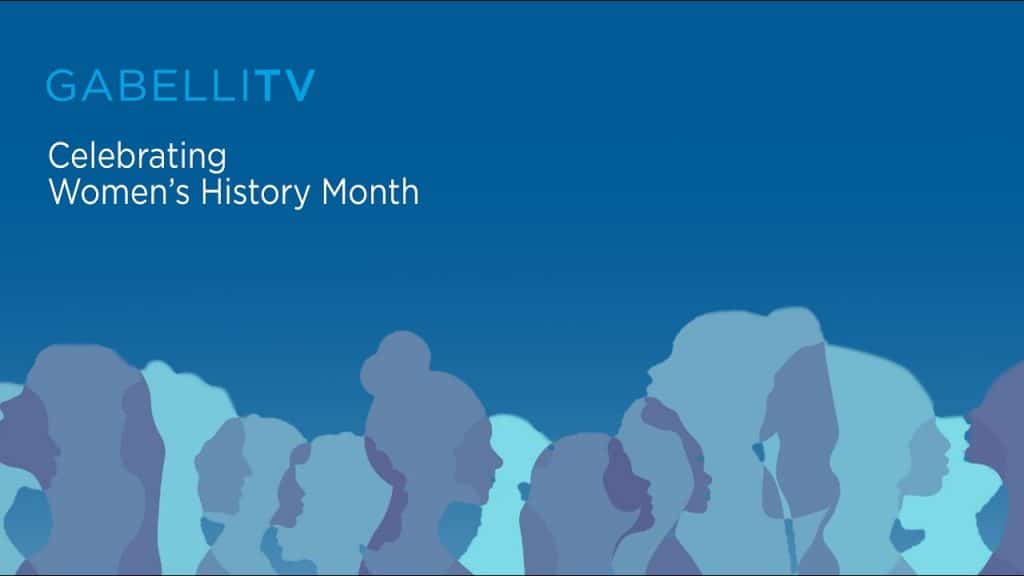 GABELLITV

Celebrating
Women's History Month